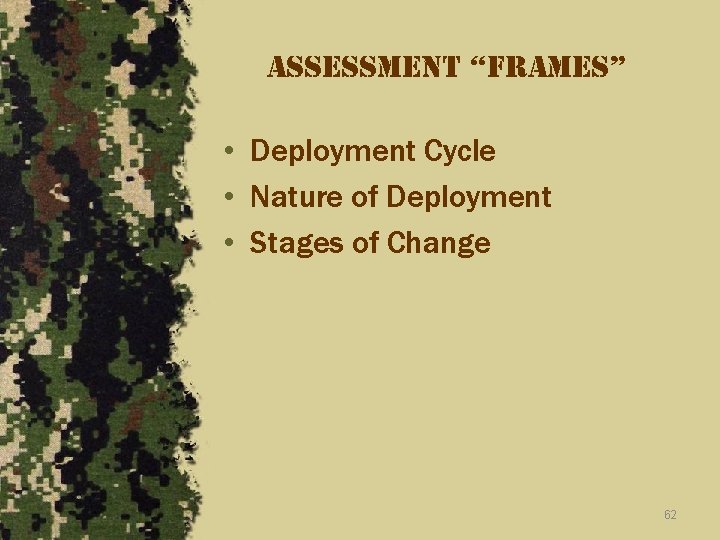 ASSESSMENT "FRAMES"

• Deployment Cycle
• Nature of Deployment
• Stages of Change

62